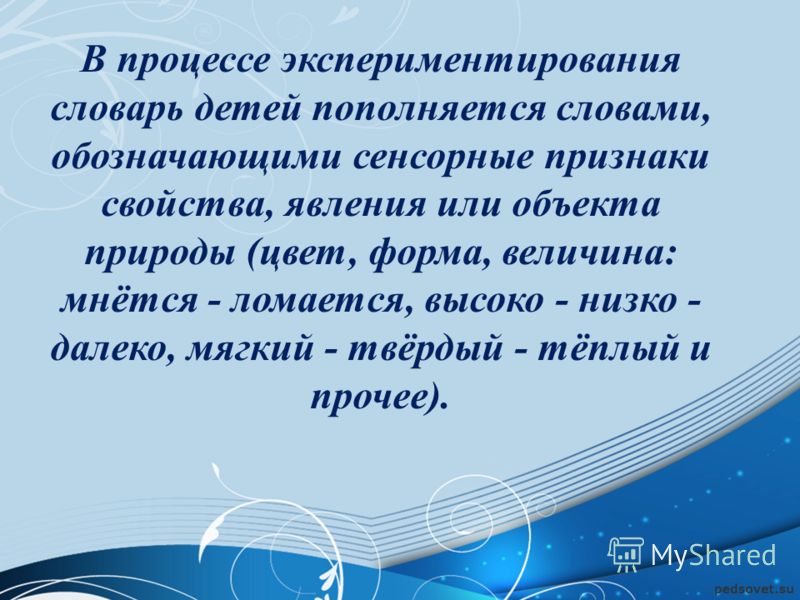 В процессе экспериментирования словарь детей пополняется словами, обозначающими сенсорные признаки свойства, явления или объекта природы (цвет, форма, величина: мнётся - ломается, высоко - низко - далеко, мягкий - твёрдый - тёплый и прочее).

MyShared

pedsovet.su